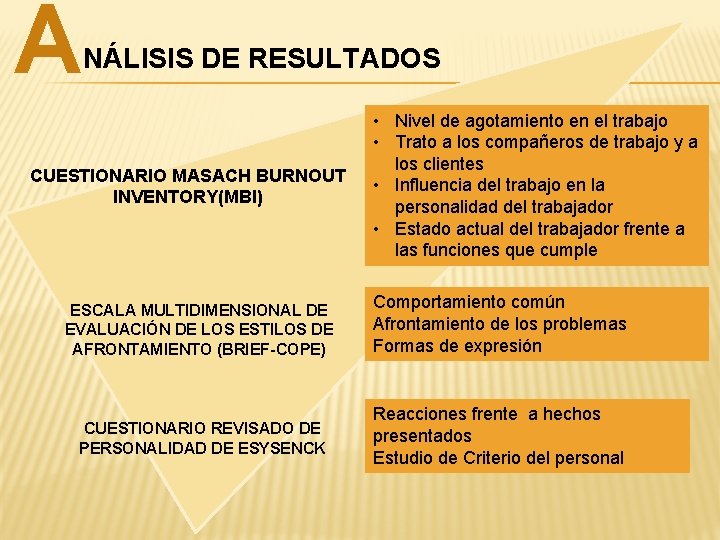 ANÁLISIS DE RESULTADOS

CUESTIONARIO MASACH BURNOUT INVENTORY(MBI)

• Nivel de agotamiento en el trabajo
• Trato a los compañeros de trabajo y a los clientes
• Influencia del trabajo en la personalidad del trabajador
• Estado actual del trabajador frente a las funciones que cumple

ESCALA MULTIDIMENSIONAL DE EVALUACIÓN DE LOS ESTILOS DE AFRONTAMIENTO (BRIEF-COPE)

Comportamiento común
Afrontamiento de los problemas
Formas de expresión

CUESTIONARIO REVISADO DE PERSONALIDAD DE ESYSENCK

Reacciones frente a hechos presentados
Estudio de Criterio del personal